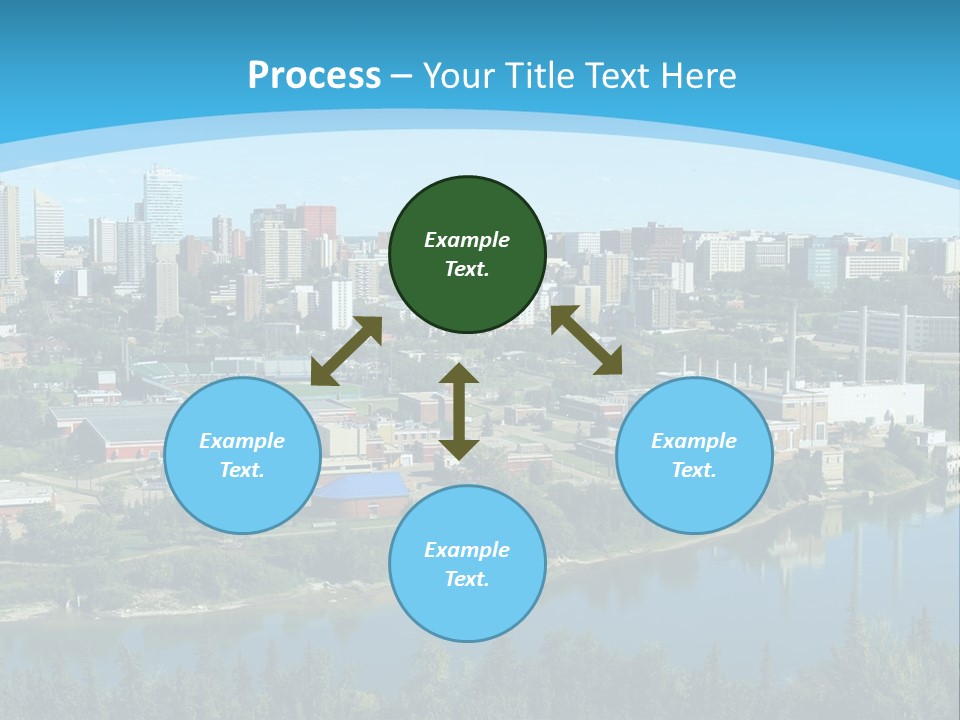 Process – Your Title Text Here

Example Text.

Example Text.

Example Text.

Example Text.